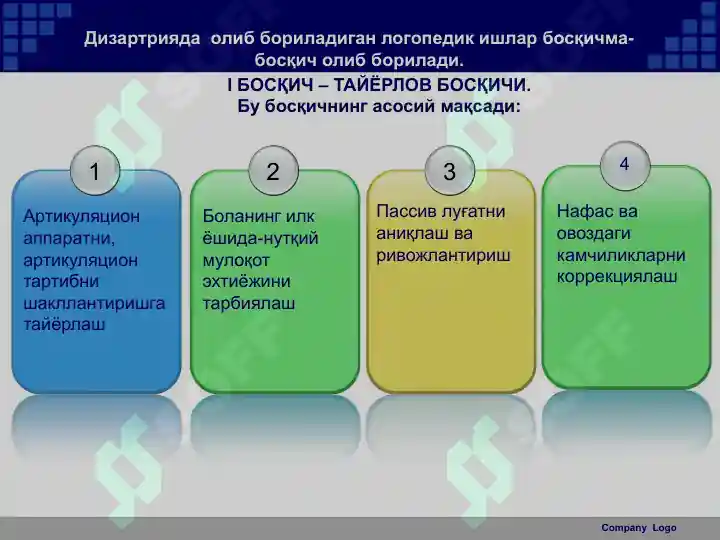 Дизартрияда олиб бориладиган логопедик ишлар босқичма-босқич олиб борилади.

I БОСҚИЧ – ТАЙЁРЛОВ БОСҚИЧИ.
Бу босқичнинг асосий мақсади:

1
Артикуляцион аппаратни, артикуляцион тартибни шакллантиришга тайёрлаш

2
Боланинг илк ёшида-нутқий мулоқот эхтиёжини тарбиялаш

3
Пассив луғатни аниқлаш ва ривожлантириш

4
Нафас ва овоздаги камчиликларни коррекциялаш

Company Logo